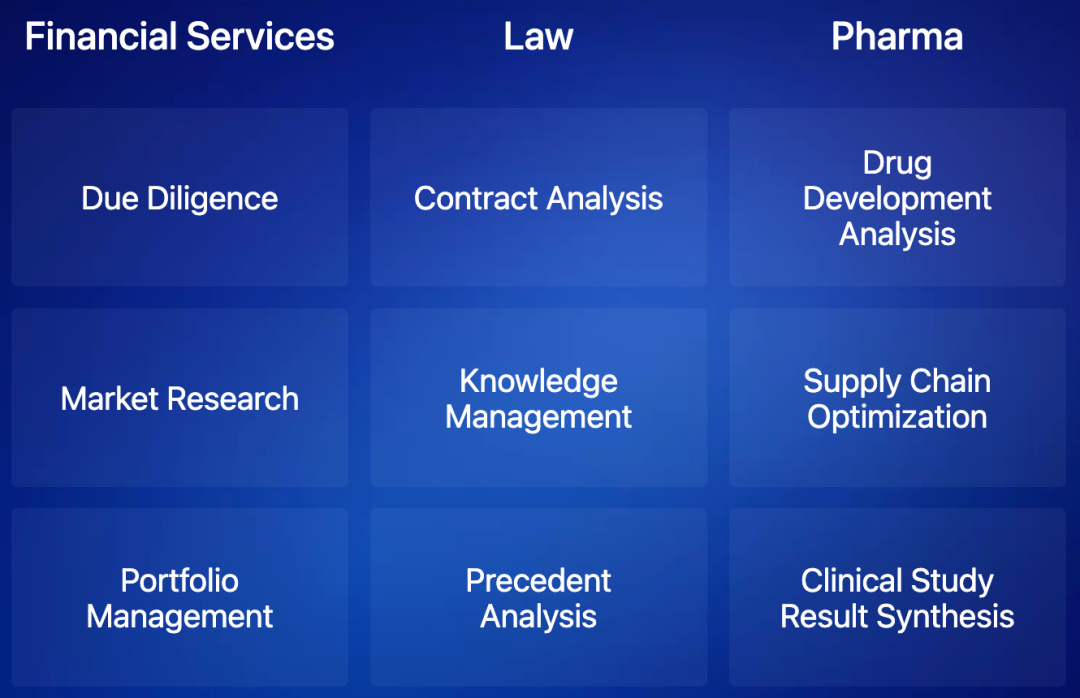 | Financial Services | Law | Pharma |
|---|---|---|
| Due Diligence | Contract Analysis | Drug Development Analysis |
| Market Research | Knowledge Management | Supply Chain Optimization |
| Portfolio Management | Precedent Analysis | Clinical Study Result Synthesis |